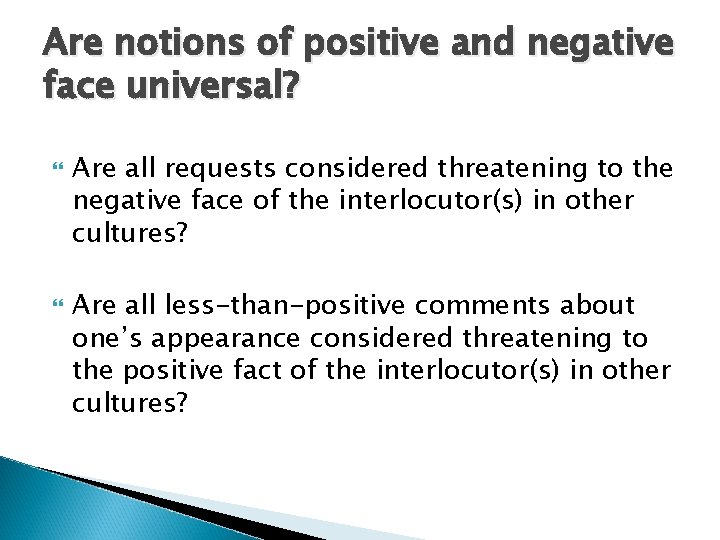 Are notions of positive and negative face universal?

Are all requests considered threatening to the negative face of the interlocutor(s) in other cultures?

Are all less-than-positive comments about one's appearance considered threatening to the positive fact of the interlocutor(s) in other cultures?